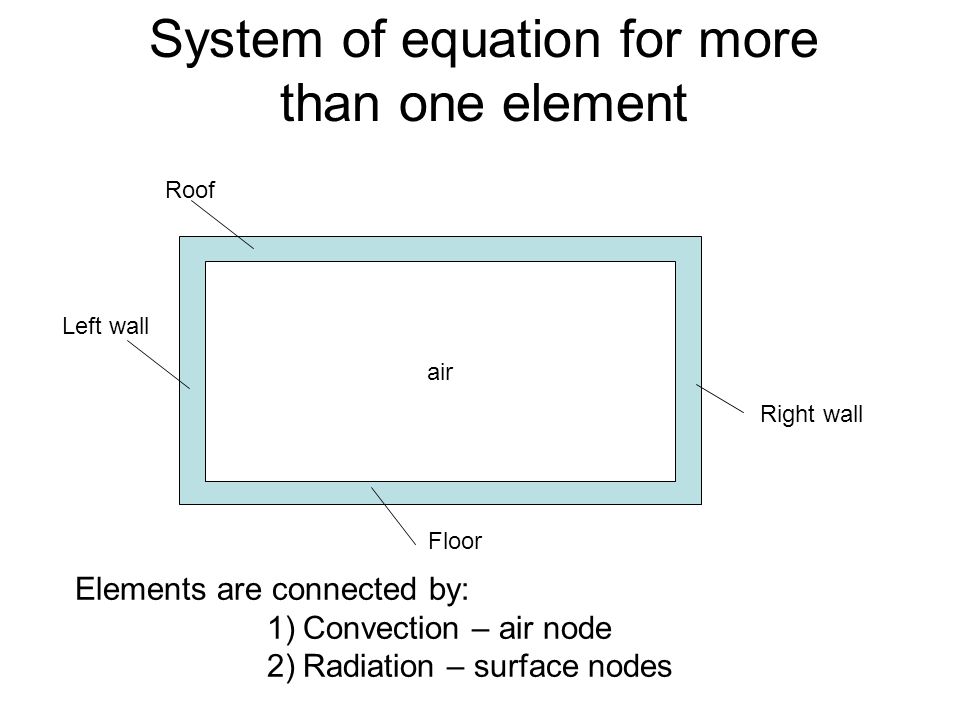 System of equation for more than one element

Roof

Left wall

air

Right wall

Floor

Elements are connected by:
1) Convection – air node
2) Radiation – surface nodes